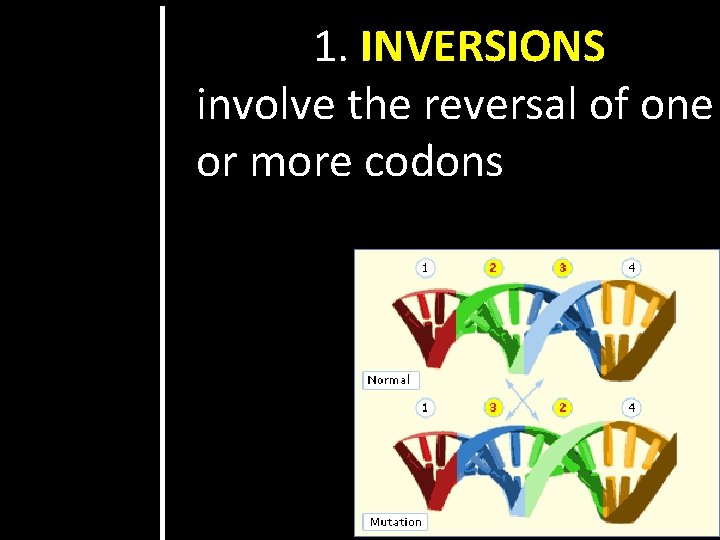 1. INVERSIONS

involve the reversal of one or more codons

1 2 3 4

Normal

1 3 2 4

Mutation